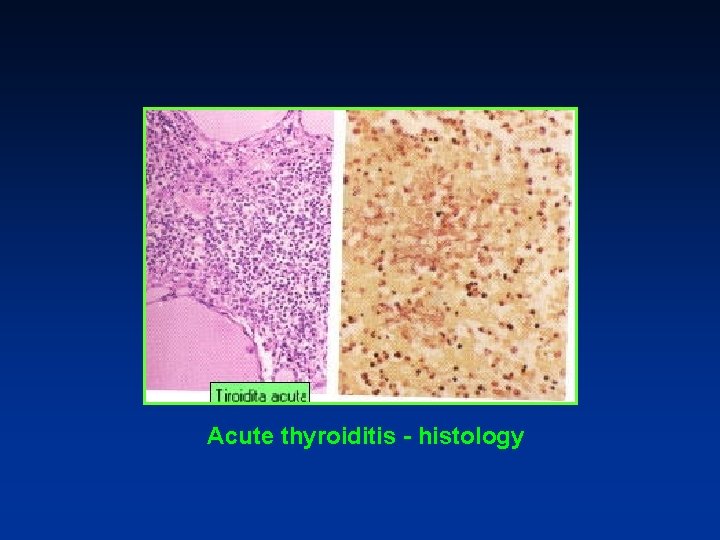 Tiroidita acuta

Acute thyroiditis - histology